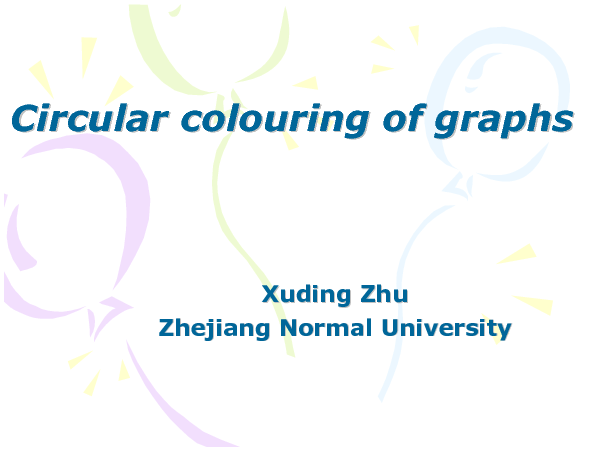 Circular colouring of graphs

Xuding Zhu
Zhejiang Normal University